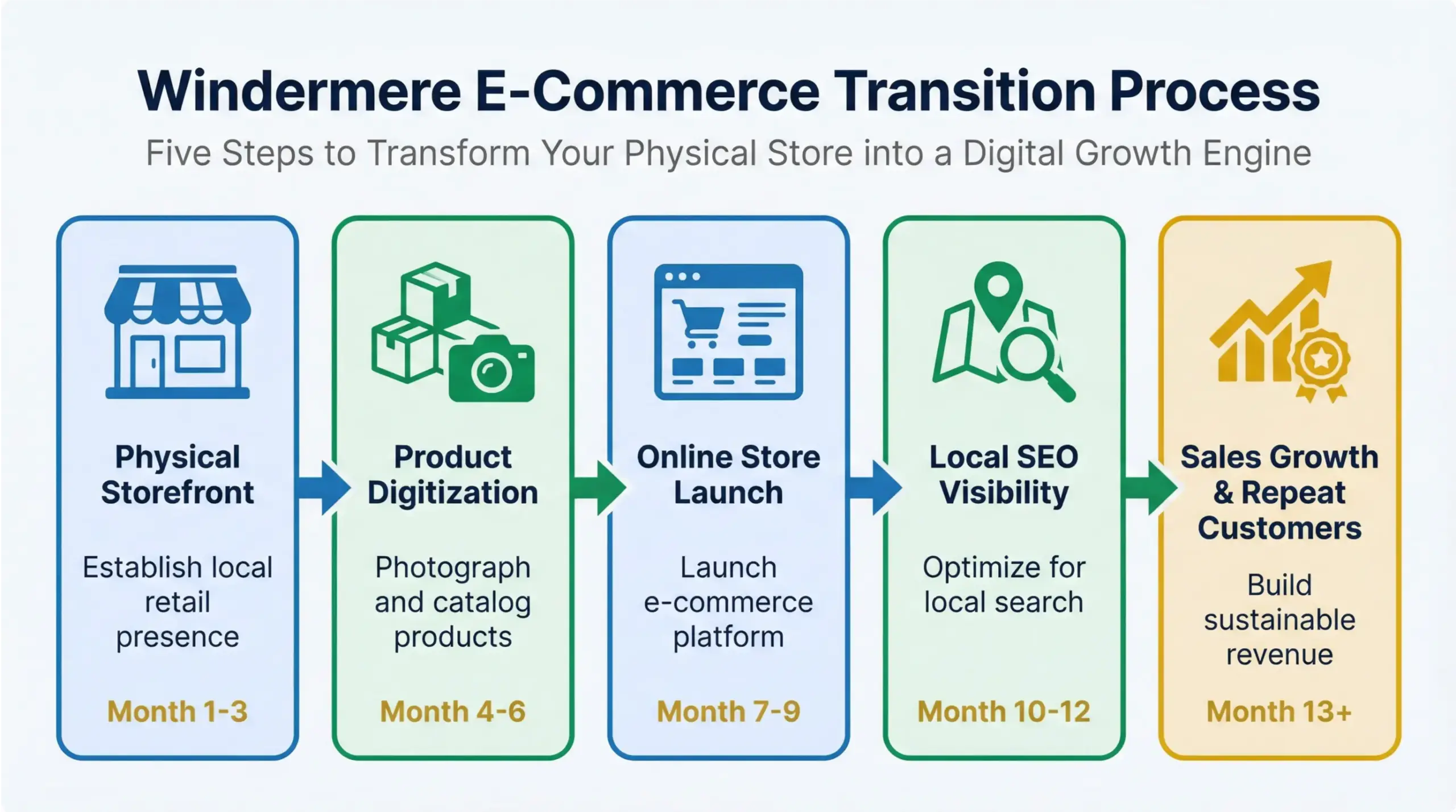 Windermere E-Commerce Transition Process

Five Steps to Transform Your Physical Store into a Digital Growth Engine

Physical Storefront

Establish local retail presence

Month 1-3

Product Digitization

Photograph and catalog products

Month 4-6

Online Store Launch

Launch e-commerce platform

Month 7-9

Local SEO Visibility

Optimize for local search

Month 10-12

Sales Growth & Repeat Customers

Build sustainable revenue

Month 13+